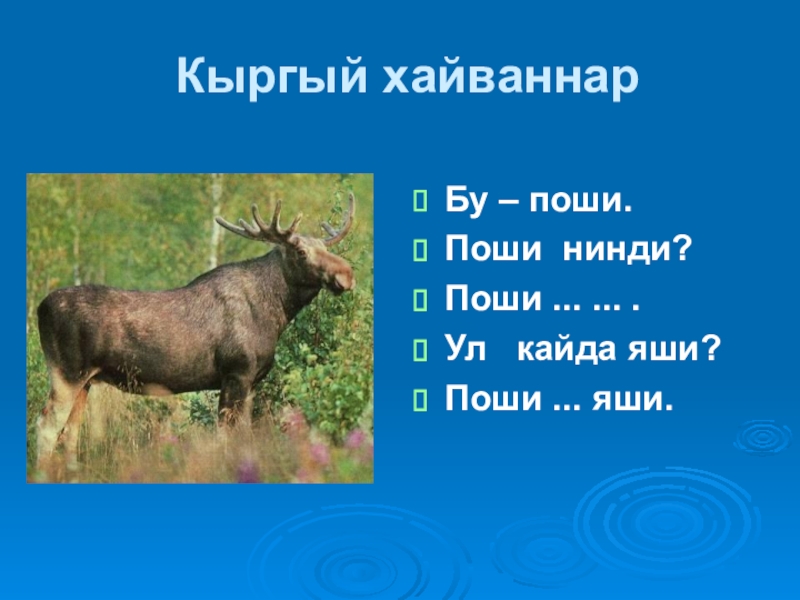 Кыргый хайваннар

Бу – поши.
Поши нинди?
Поши ... ... .
Ул кайда яши?
Поши ... яши.